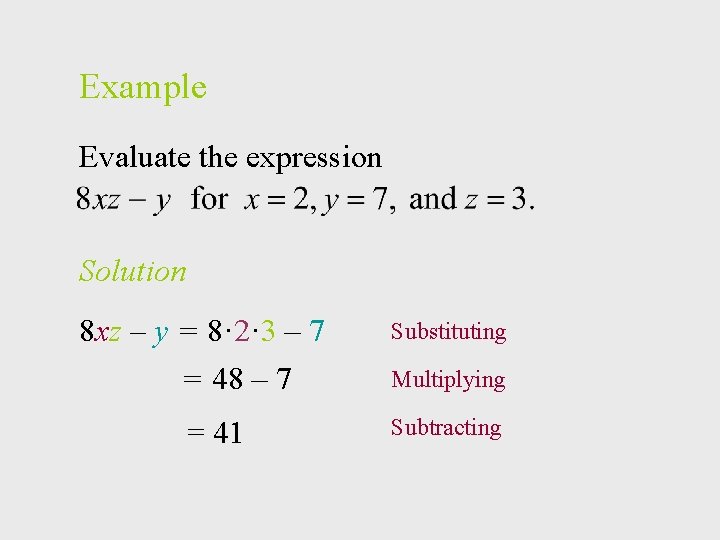 Example

Evaluate the expression
$8xz - y$ for $x = 2, y = 7,$ and $z = 3.$

Solution

$8xz - y = 8 \cdot 2 \cdot 3 - 7$ Substituting

$= 48 - 7$ Multiplying

$= 41$ Subtracting